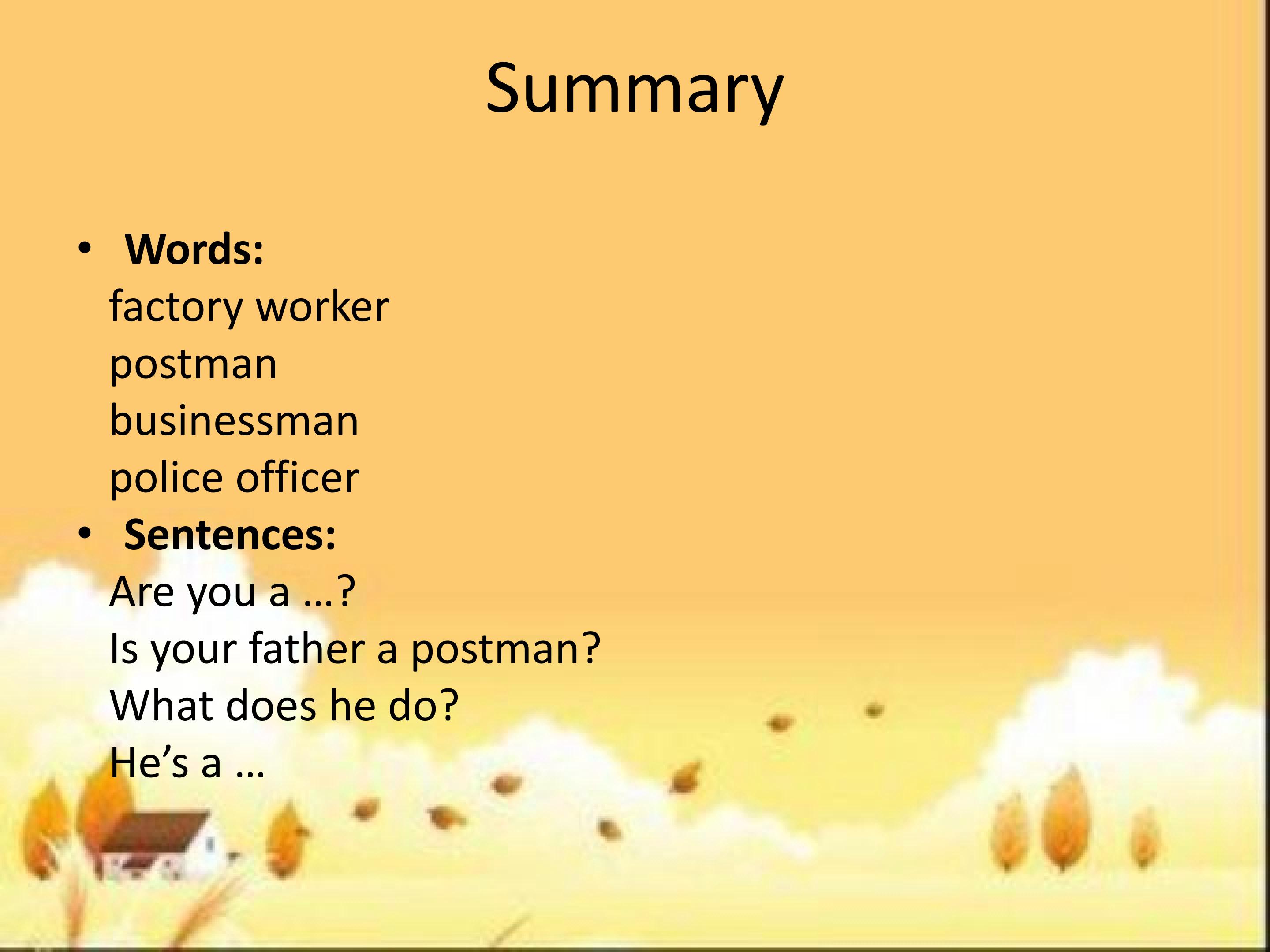 Summary

• Words:
factory worker
postman
businessman
police officer
• Sentences:
Are you a …?
Is your father a postman?
What does he do?
He's a …